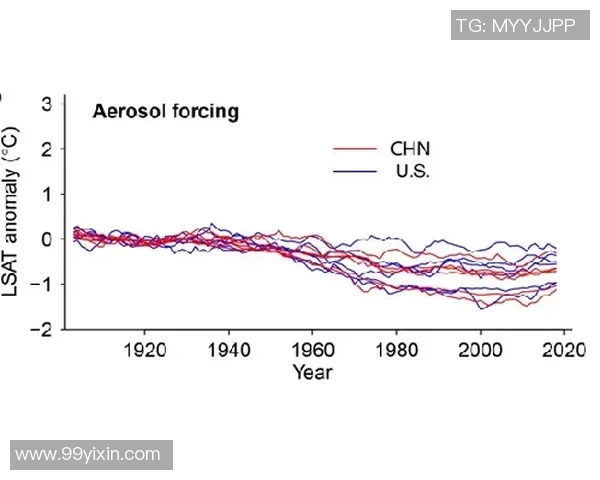 TG: MYYJJPP

Aerosol forcing

CHN
U.S.

LSAT anomaly (°C)

3
2
1
0
−1
−2

1920
1940
1960
1980
2000
2020
Year

www.99yixin.com